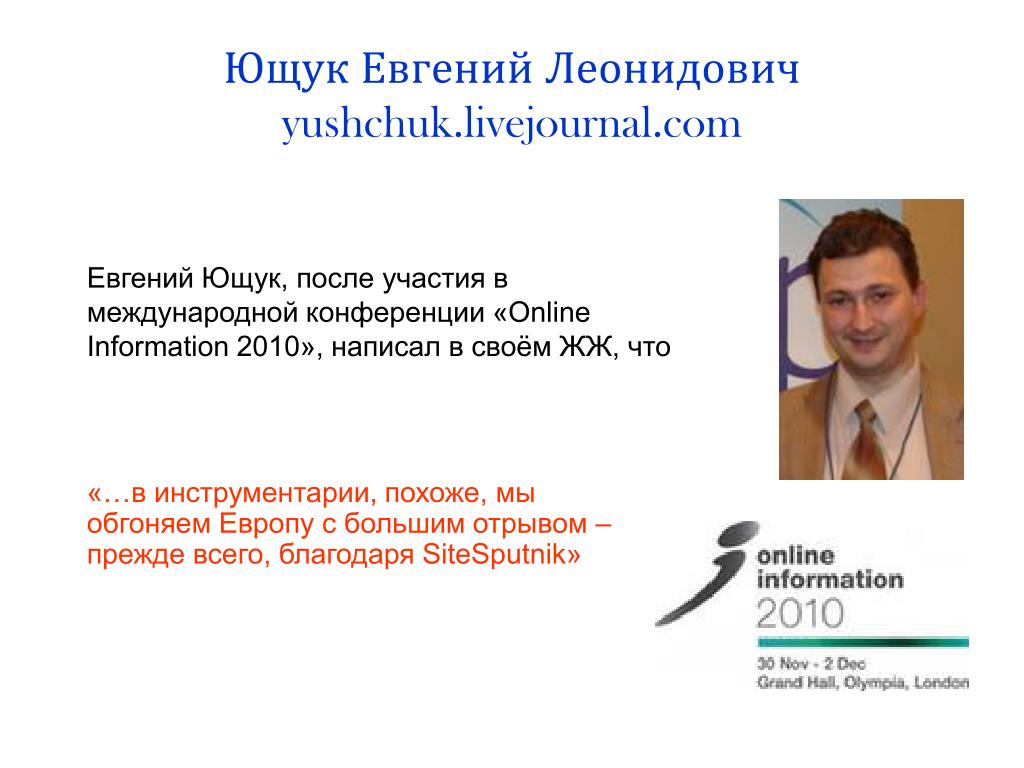 Ющук Евгений Леонидович
yushchuk.livejournal.com

Евгений Ющук, после участия в международной конференции «Online Information 2010», написал в своём ЖЖ, что

«…в инструментарии, похоже, мы обгоняем Европу с большим отрывом – прежде всего, благодаря SiteSputnik»

online information 2010

30 Nov - 2 Dec
Grand Hall, Olympia, London